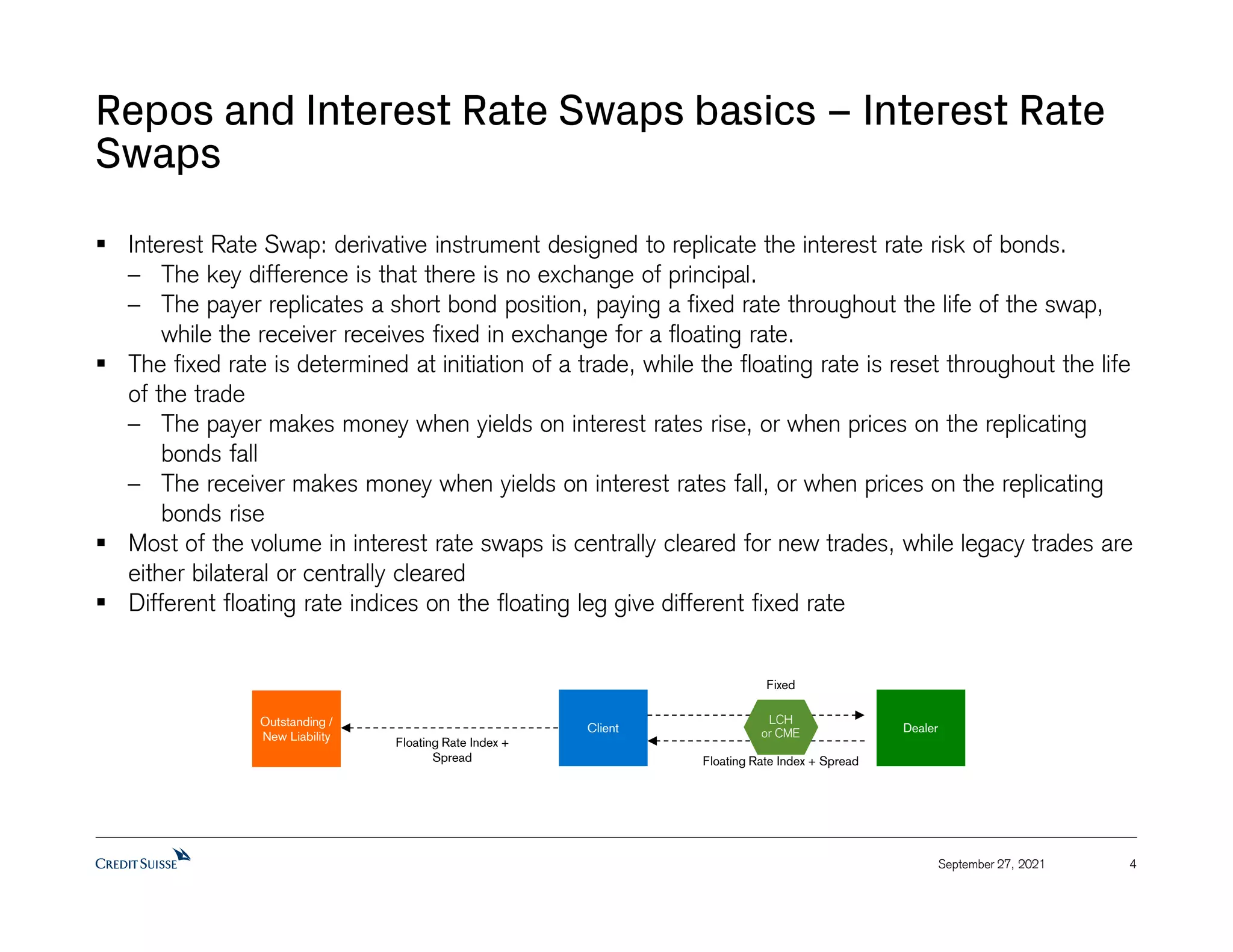 Repos and Interest Rate Swaps basics – Interest Rate Swaps

▪ Interest Rate Swap: derivative instrument designed to replicate the interest rate risk of bonds.
– The key difference is that there is no exchange of principal.
– The payer replicates a short bond position, paying a fixed rate throughout the life of the swap, while the receiver receives fixed in exchange for a floating rate.
▪ The fixed rate is determined at initiation of a trade, while the floating rate is reset throughout the life of the trade
– The payer makes money when yields on interest rates rise, or when prices on the replicating bonds fall
– The receiver makes money when yields on interest rates fall, or when prices on the replicating bonds rise
▪ Most of the volume in interest rate swaps is centrally cleared for new trades, while legacy trades are either bilateral or centrally cleared
▪ Different floating rate indices on the floating leg give different fixed rate

Outstanding / New Liability

Floating Rate Index + Spread

Client

Fixed

LCH or CME

Floating Rate Index + Spread

Dealer

CREDIT SUISSE

September 27, 2021

4